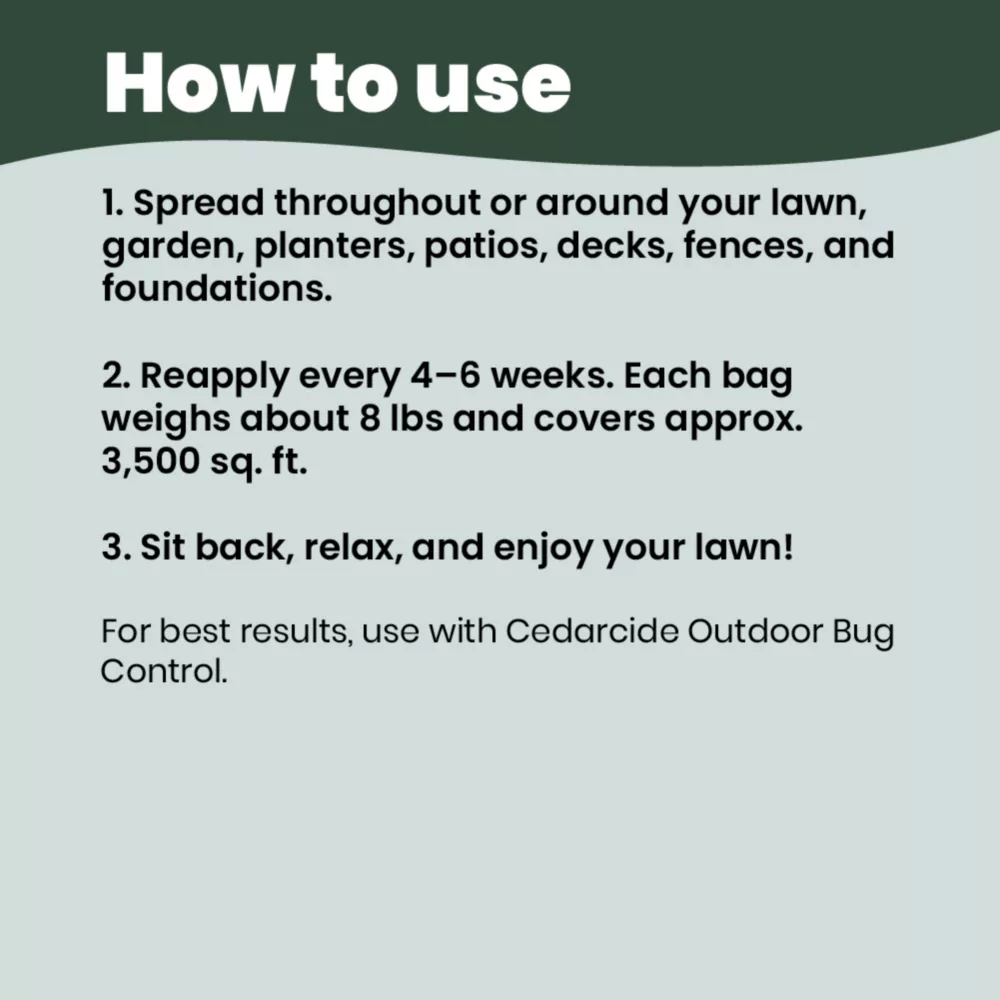 How to use

1. Spread throughout or around your lawn, garden, planters, patios, decks, fences, and foundations.

2. Reapply every 4–6 weeks. Each bag weighs about 8 lbs and covers approx. 3,500 sq. ft.

3. Sit back, relax, and enjoy your lawn!

For best results, use with Cedarcide Outdoor Bug Control.